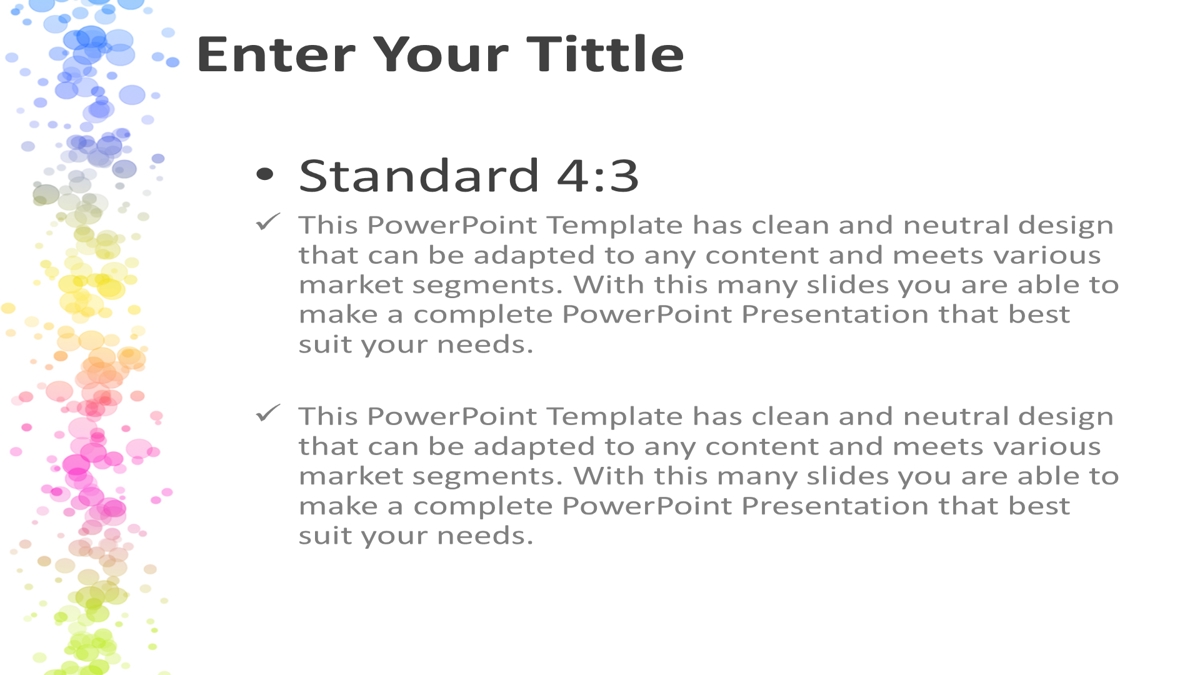 Enter Your Tittle

• Standard 4:3

✓ This PowerPoint Template has clean and neutral design that can be adapted to any content and meets various market segments. With this many slides you are able to make a complete PowerPoint Presentation that best suit your needs.

✓ This PowerPoint Template has clean and neutral design that can be adapted to any content and meets various market segments. With this many slides you are able to make a complete PowerPoint Presentation that best suit your needs.